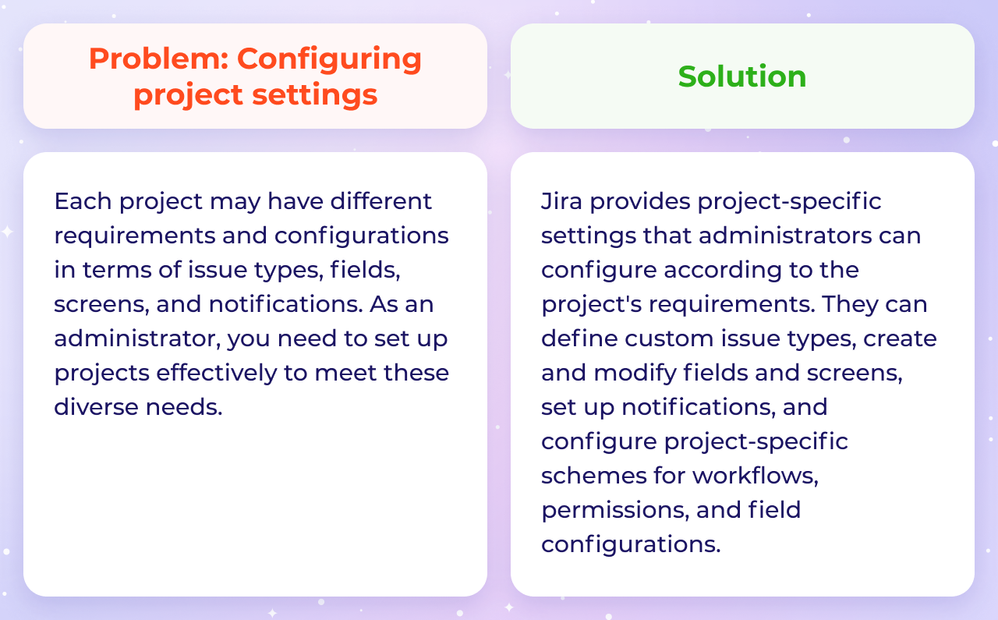 Problem: Configuring project settings

Each project may have different requirements and configurations in terms of issue types, fields, screens, and notifications. As an administrator, you need to set up projects effectively to meet these diverse needs.

Solution

Jira provides project-specific settings that administrators can configure according to the project's requirements. They can define custom issue types, create and modify fields and screens, set up notifications, and configure project-specific schemes for workflows, permissions, and field configurations.